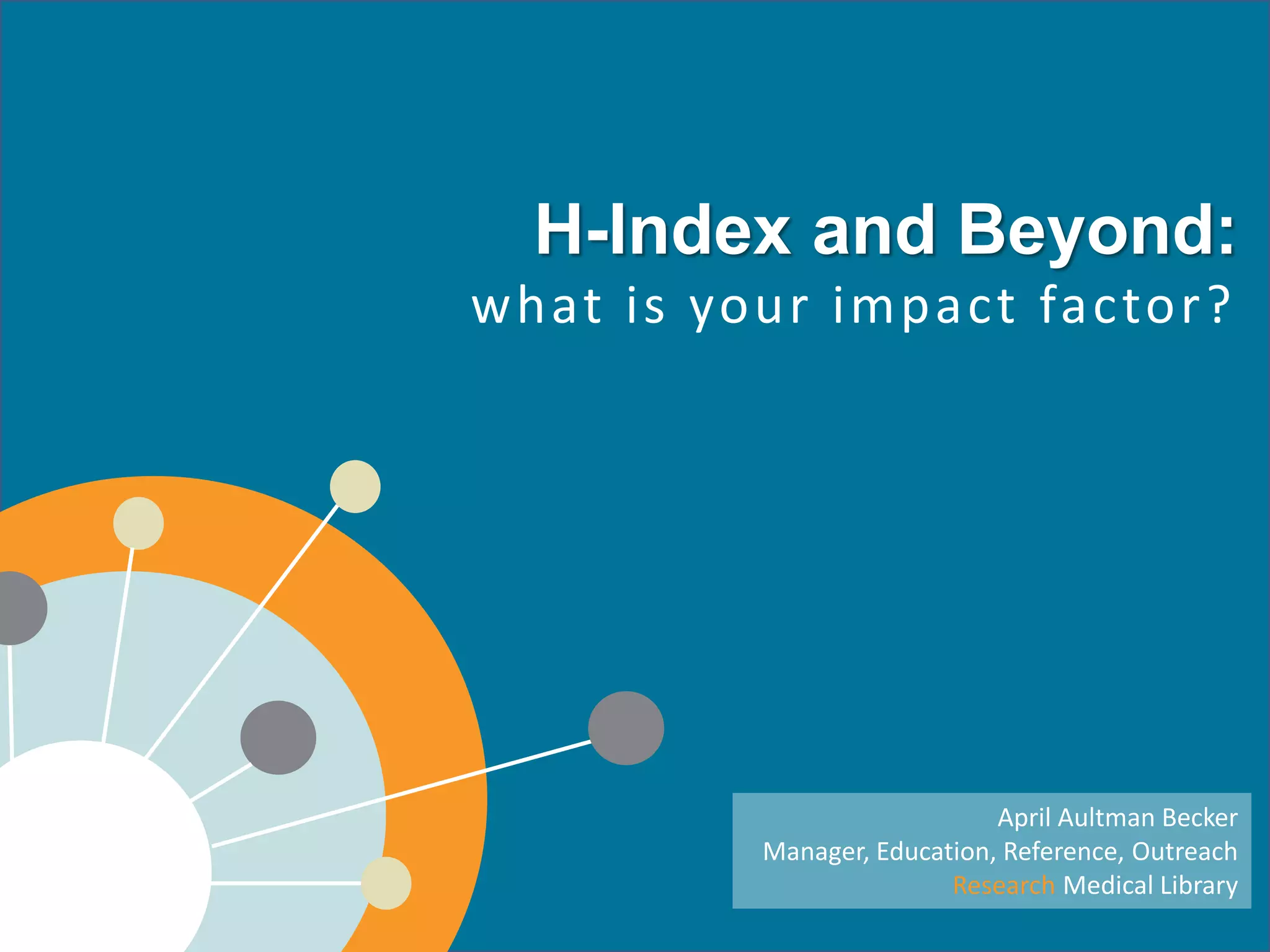 H-Index and Beyond:
what is your impact factor?

April Aultman Becker
Manager, Education, Reference, Outreach
Research Medical Library